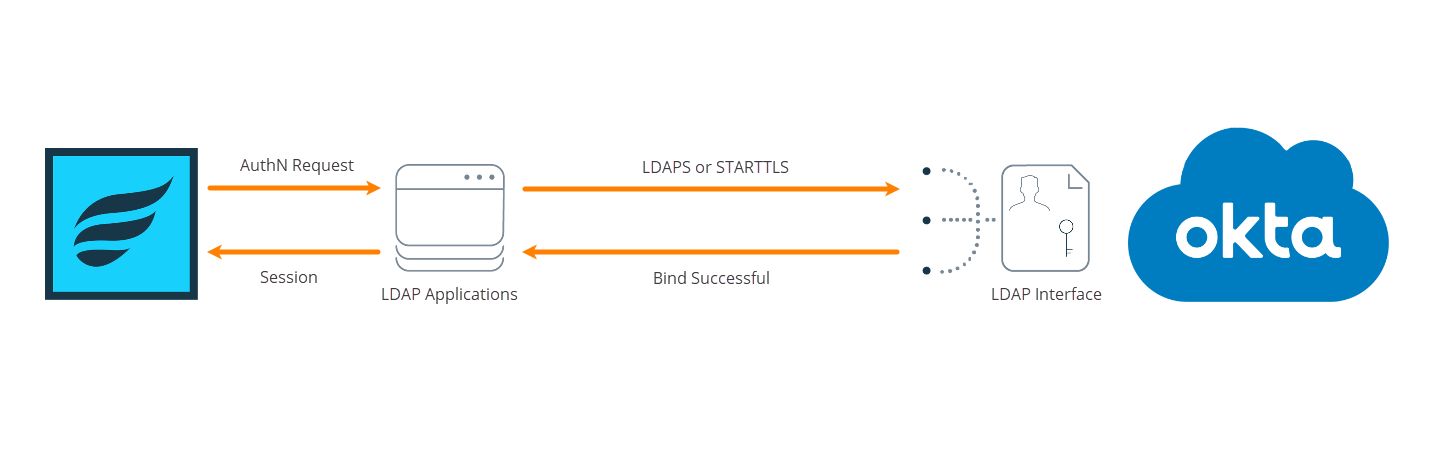 AuthN Request

Session

LDAP Applications

LDAPS or STARTTLS

Bind Successful

LDAP Interface

okta